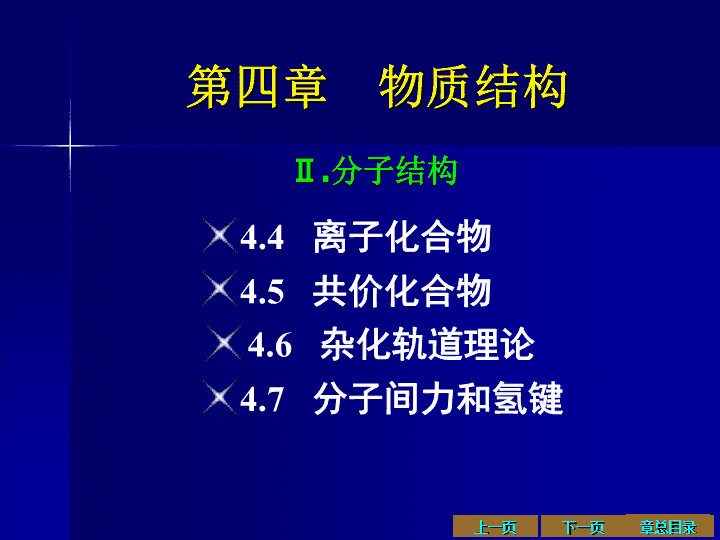 第四章　物质结构

Ⅱ.分子结构

4.4　离子化合物

4.5　共价化合物

4.6　杂化轨道理论

4.7　分子间力和氢键

上一页　下一页　章总目录